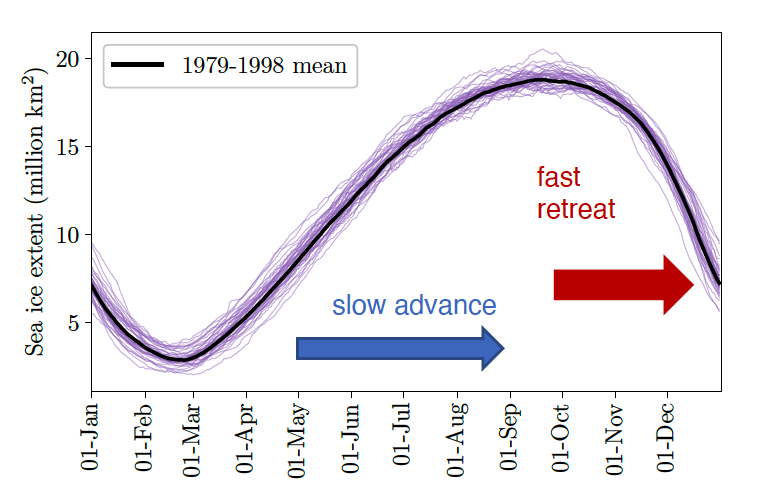 1979-1998 mean

Sea ice extent (million km$^2$)

20
15
10
5

fast retreat

slow advance

01-Jan
01-Feb
01-Mar
01-Apr
01-May
01-Jun
01-Jul
01-Aug
01-Sep
01-Oct
01-Nov
01-Dec